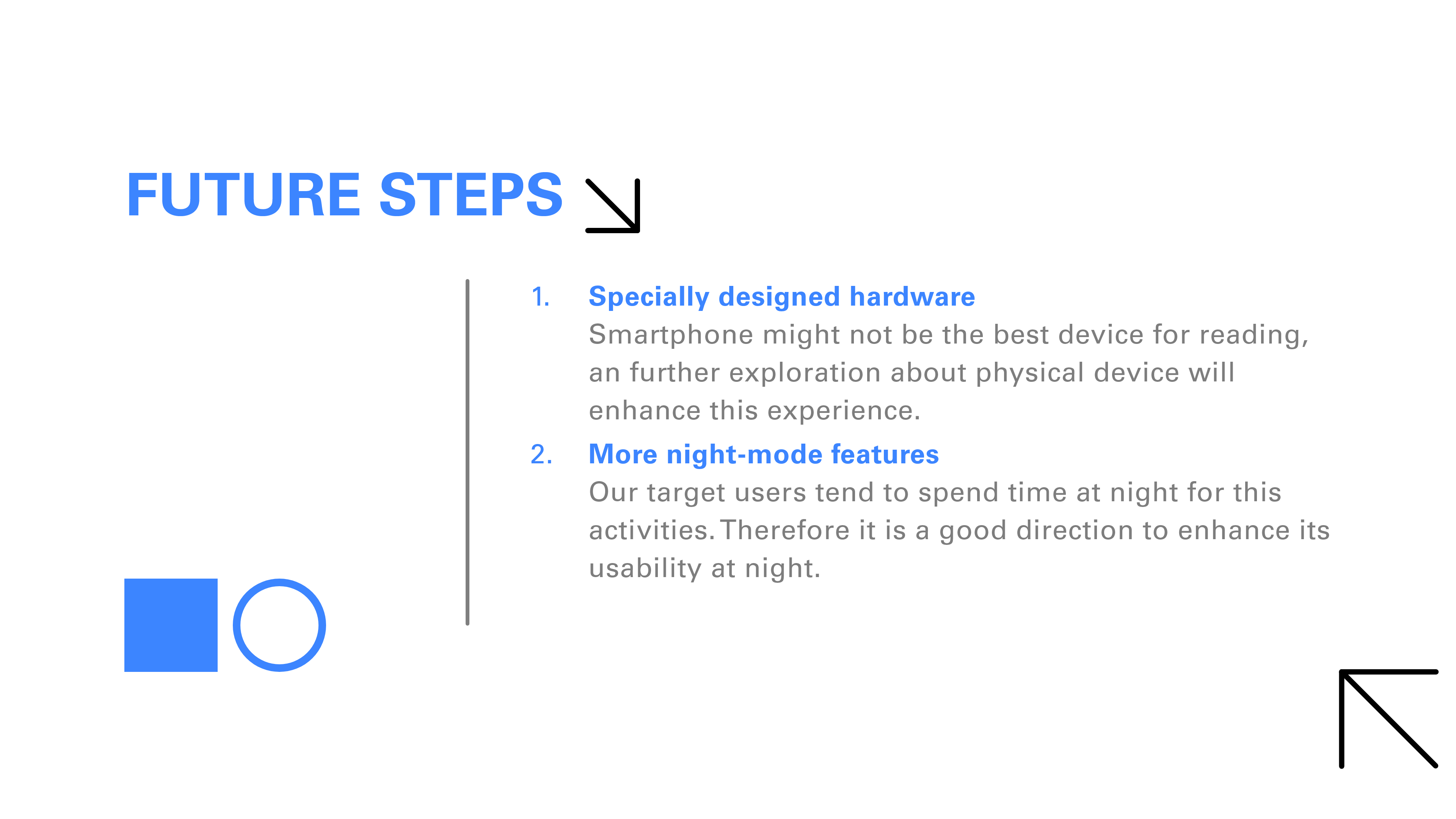 FUTURE STEPS

1. Specially designed hardware
Smartphone might not be the best device for reading, an further exploration about physical device will enhance this experience.

2. More night-mode features
Our target users tend to spend time at night for this activities. Therefore it is a good direction to enhance its usability at night.